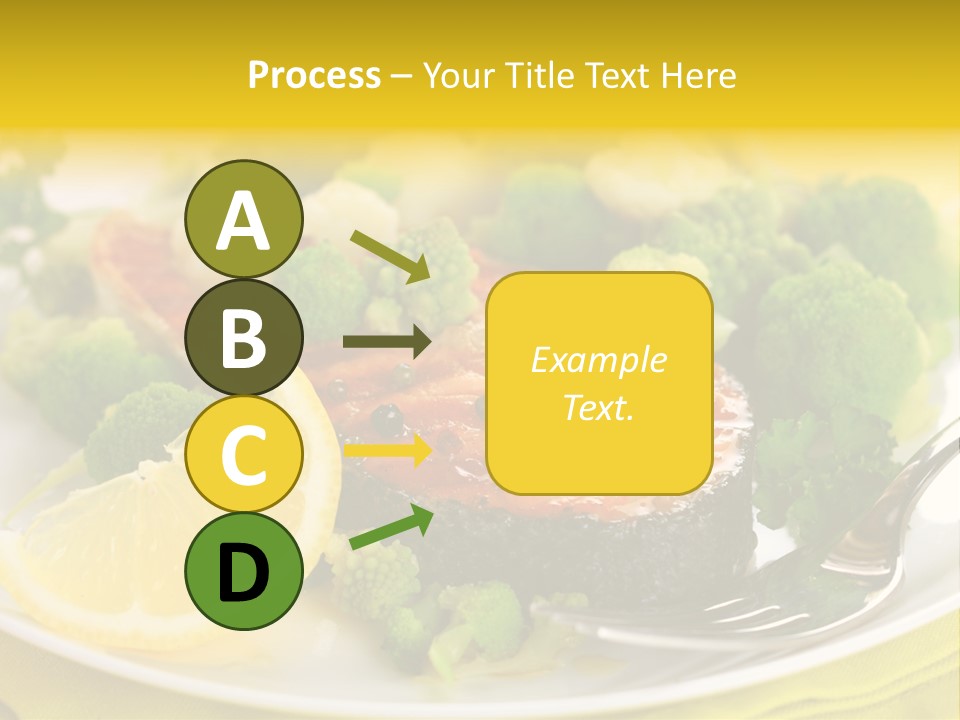 Process – Your Title Text Here

A

B

C

D

Example Text.